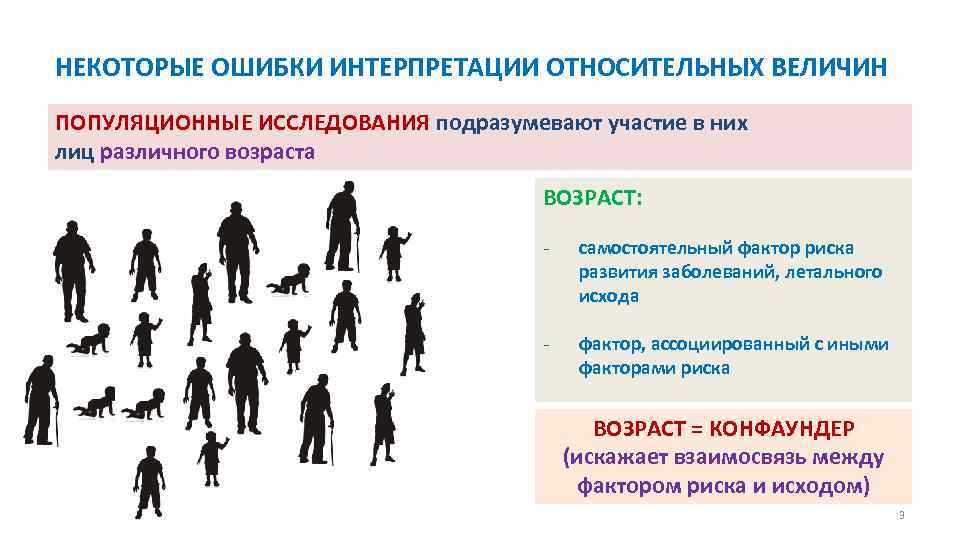 НЕКОТОРЫЕ ОШИБКИ ИНТЕРПРЕТАЦИИ ОТНОСИТЕЛЬНЫХ ВЕЛИЧИН

ПОПУЛЯЦИОННЫЕ ИССЛЕДОВАНИЯ подразумевают участие в них лиц различного возраста

ВОЗРАСТ:

- самостоятельный фактор риска развития заболеваний, летального исхода

- фактор, ассоциированный с иными факторами риска

ВОЗРАСТ = КОНФАУНДЕР (искажает взаимосвязь между фактором риска и исходом)

9